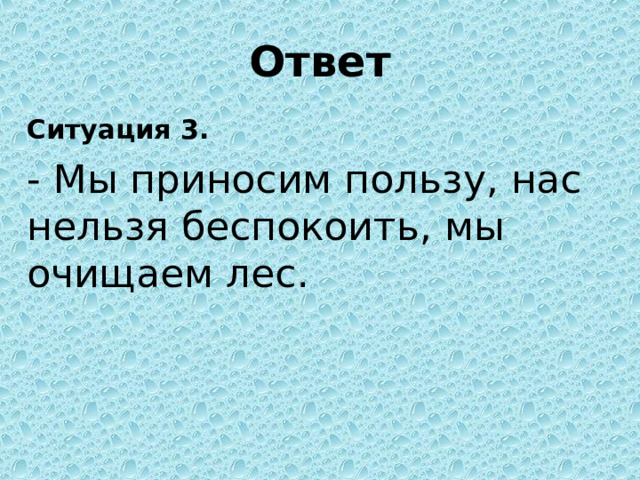 Ответ

Ситуация 3.

- Мы приносим пользу, нас нельзя беспокоить, мы очищаем лес.